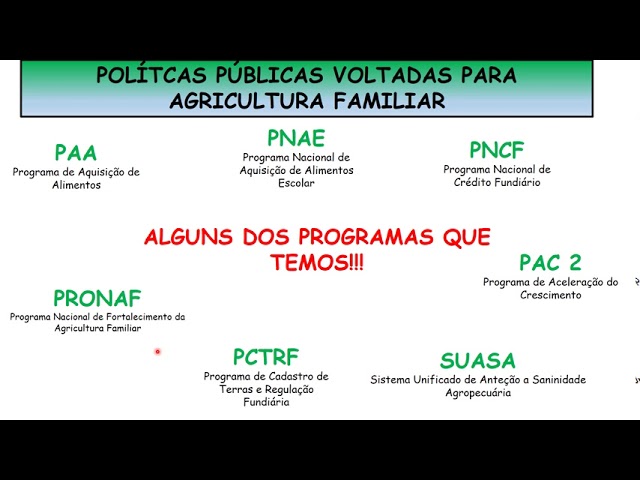 POLÍTCAS PÚBLICAS VOLTADAS PARA AGRICULTURA FAMILIAR

PAA
Programa de Aquisição de Alimentos

PNAE
Programa Nacional de Aquisição de Alimentos Escolar

PNCF
Programa Nacional de Crédito Fundiário

ALGUNS DOS PROGRAMAS QUE TEMOS!!!

PAC 2
Programa de Aceleração do Crescimento

PRONAF
Programa Nacional de Fortalecimento da Agricultura Familiar

PCTRF
Programa de Cadastro de Terras e Regulação Fundiária

SUASA
Sistema Unificado de Anteção a Saninidade Agropecuária